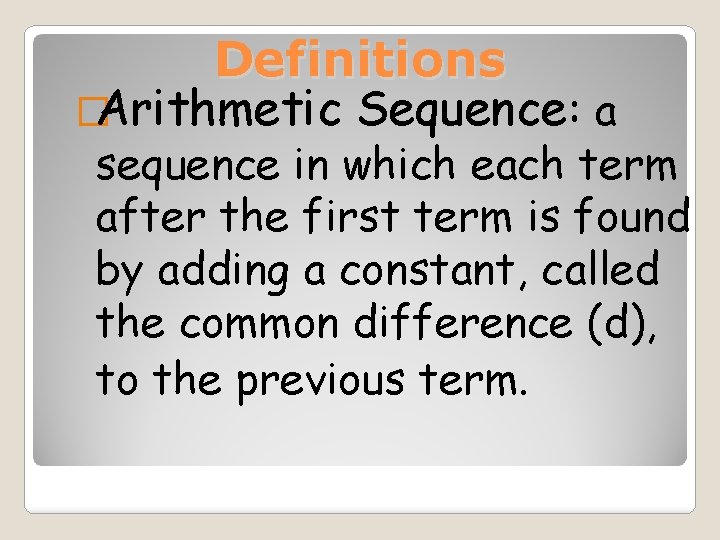 Definitions

Arithmetic Sequence: a sequence in which each term after the first term is found by adding a constant, called the common difference (d), to the previous term.